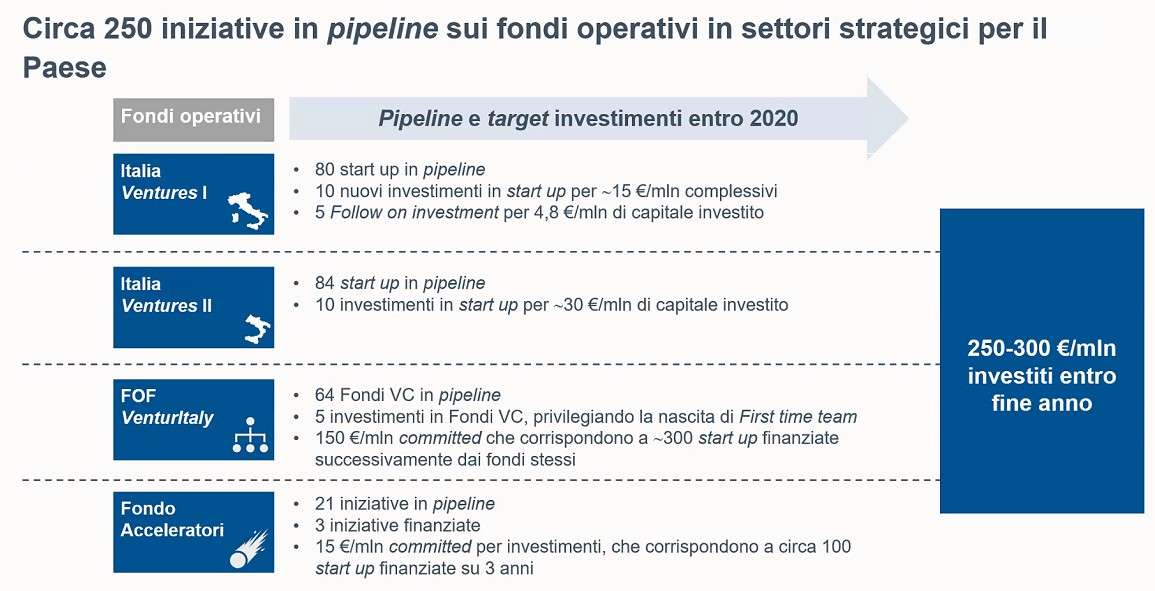 Circa 250 iniziative in pipeline sui fondi operativi in settori strategici per il Paese

Fondi operativi

Pipeline e target investimenti entro 2020

Italia Ventures I

• 80 start up in pipeline
• 10 nuovi investimenti in start up per ~15 €/mln complessivi
• 5 Follow on investment per 4,8 €/mln di capitale investito

Italia Ventures II

• 84 start up in pipeline
• 10 investimenti in start up per ~30 €/mln di capitale investito

FOF VenturItaly

• 64 Fondi VC in pipeline
• 5 investimenti in Fondi VC, privilegiando la nascita di First time team
• 150 €/mln committed che corrispondono a ~300 start up finanziate successivamente dai fondi stessi

Fondo Acceleratori

• 21 iniziative in pipeline
• 3 iniziative finanziate
• 15 €/mln committed per investimenti, che corrispondono a circa 100 start up finanziate su 3 anni

250-300 €/mln investiti entro fine anno